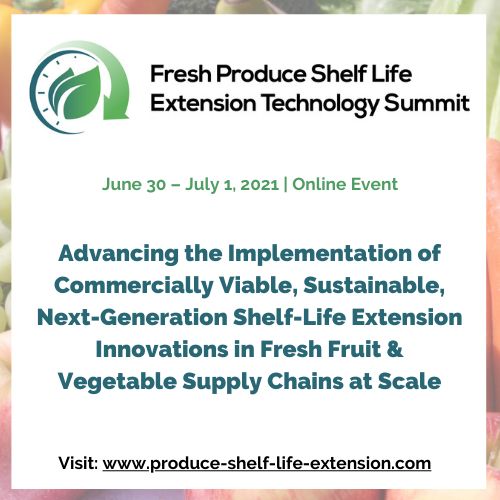 Fresh Produce Shelf Life Extension Technology Summit

June 30 – July 1, 2021 | Online Event

Advancing the Implementation of Commercially Viable, Sustainable, Next-Generation Shelf-Life Extension Innovations in Fresh Fruit & Vegetable Supply Chains at Scale

Visit: www.produce-shelf-life-extension.com